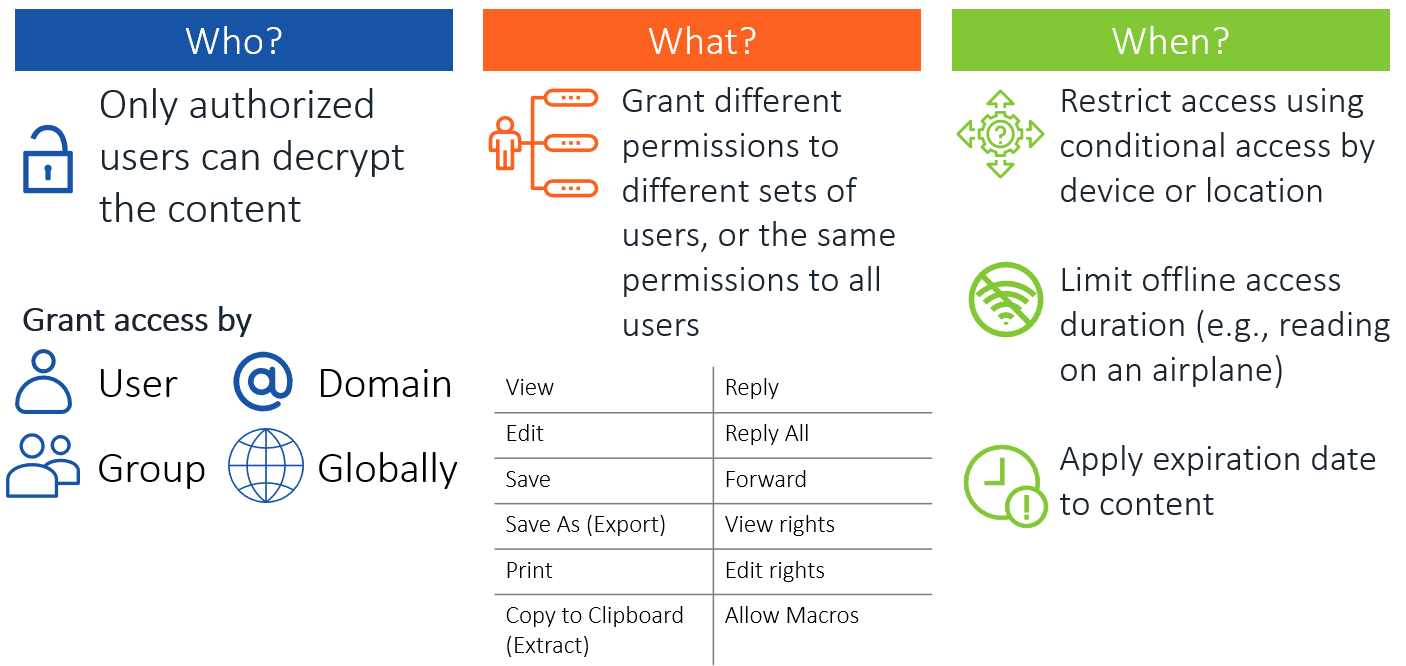 Who?

Only authorized users can decrypt the content

Grant access by

User

Domain

Group

Globally

What?

Grant different permissions to different sets of users, or the same permissions to all users

| View | Reply |
|---|---|
| Edit | Reply All |
| Save | Forward |
| Save As (Export) | View rights |
| Print | Edit rights |
| Copy to Clipboard (Extract) | Allow Macros |

When?

Restrict access using conditional access by device or location

Limit offline access duration (e.g., reading on an airplane)

Apply expiration date to content